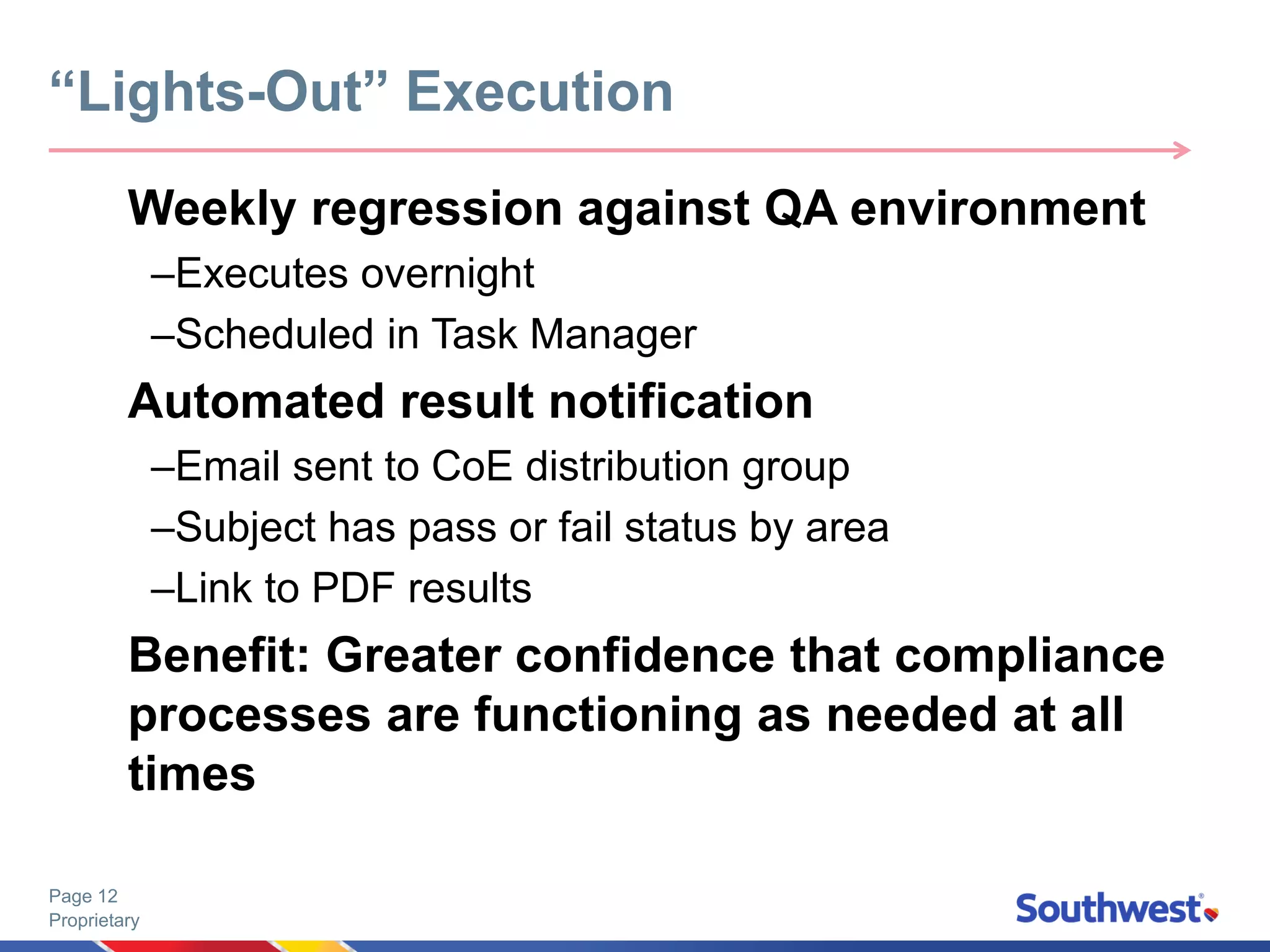 “Lights-Out” Execution

Weekly regression against QA environment

–Executes overnight

–Scheduled in Task Manager

Automated result notification

–Email sent to CoE distribution group

–Subject has pass or fail status by area

–Link to PDF results

Benefit: Greater confidence that compliance processes are functioning as needed at all times

Page 12
Proprietary

Southwest®